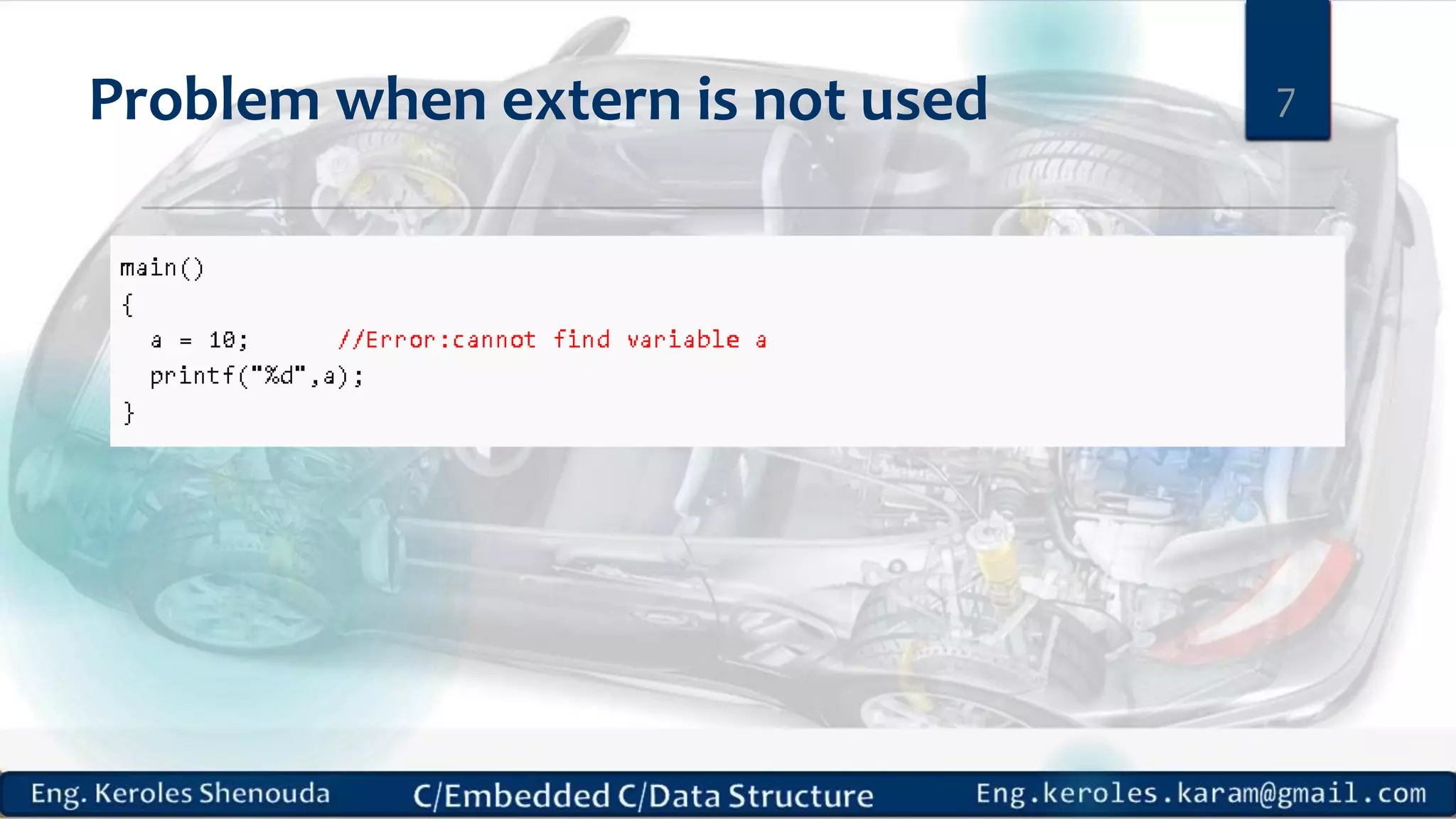 Problem when extern is not used

7

main()
{
 a = 10;       //Error:cannot find variable a
 printf("%d",a);
}

Eng. Keroles Shenouda
C/Embedded C/Data Structure
Eng.keroles.karam@gmail.com